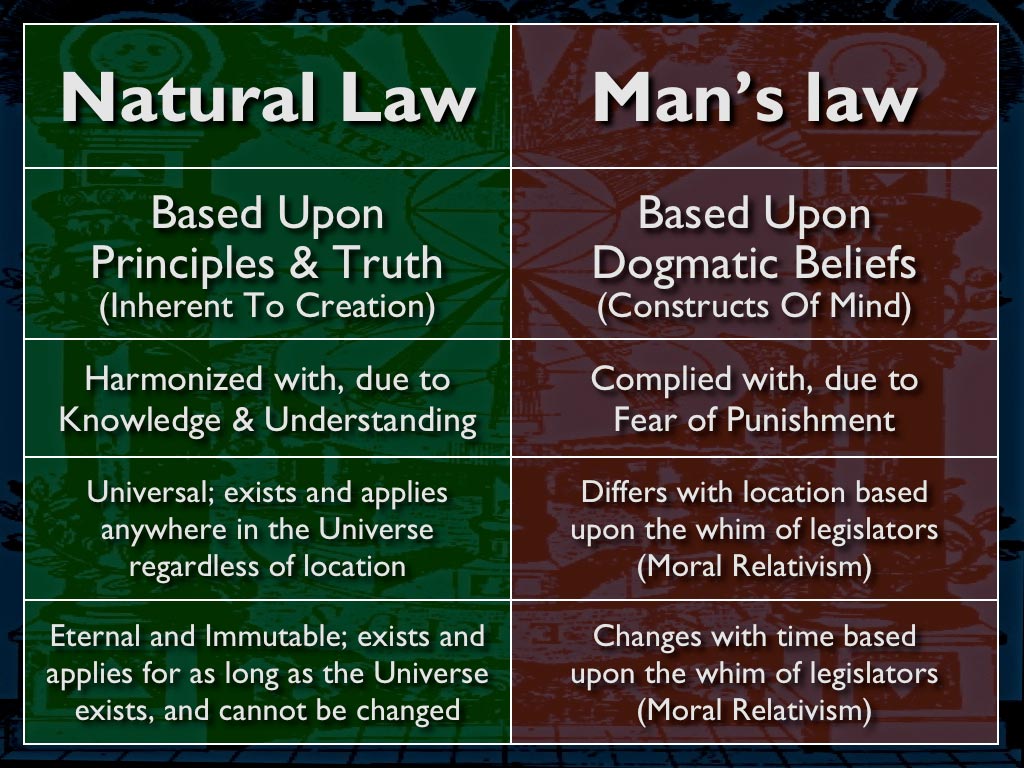 | Natural Law | Man's law |
|---|---|
| Based Upon Principles & Truth (Inherent To Creation) | Based Upon Dogmatic Beliefs (Constructs Of Mind) |
| Harmonized with, due to Knowledge & Understanding | Complied with, due to Fear of Punishment |
| Universal; exists and applies anywhere in the Universe regardless of location | Differs with location based upon the whim of legislators (Moral Relativism) |
| Eternal and Immutable; exists and applies for as long as the Universe exists, and cannot be changed | Changes with time based upon the whim of legislators (Moral Relativism) |